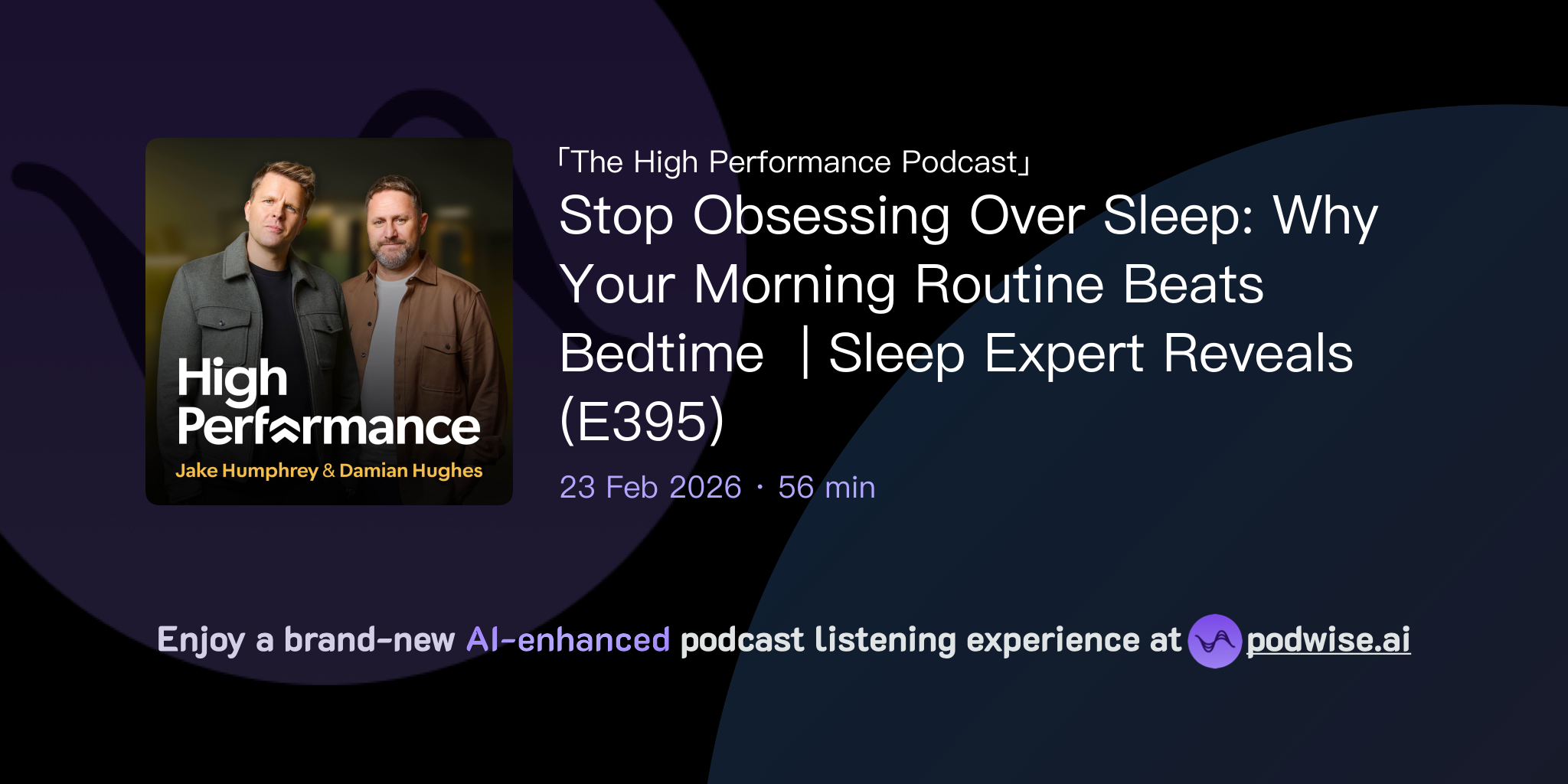 High Performance
Jake Humphrey & Damian Hughes

「The High Performance Podcast」
Stop Obsessing Over Sleep: Why Your Morning Routine Beats Bedtime ｜Sleep Expert Reveals (E395)
23 Feb 2026 · 56 min

Enjoy a brand-new AI-enhanced podcast listening experience at podwise.ai